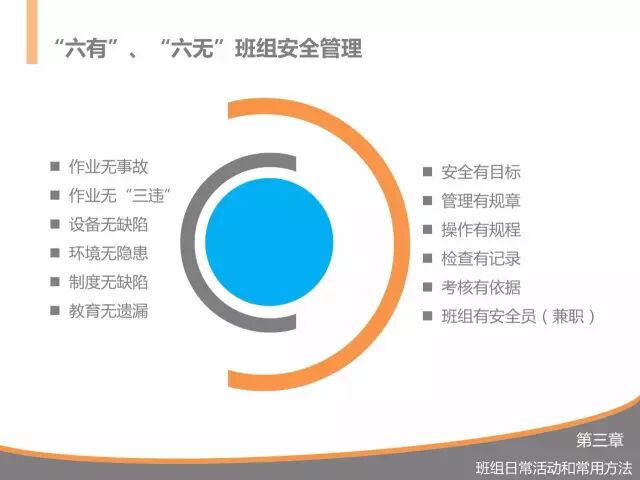 “六有”、“六无”班组安全管理

■ 作业无事故
■ 作业无“三违”
■ 设备无缺陷
■ 环境无隐患
■ 制度无缺陷
■ 教育无遗漏

■ 安全有目标
■ 管理有规章
■ 操作有规程
■ 检查有记录
■ 考核有依据
■ 班组有安全员（兼职）

第三章
班组日常活动和常用方法